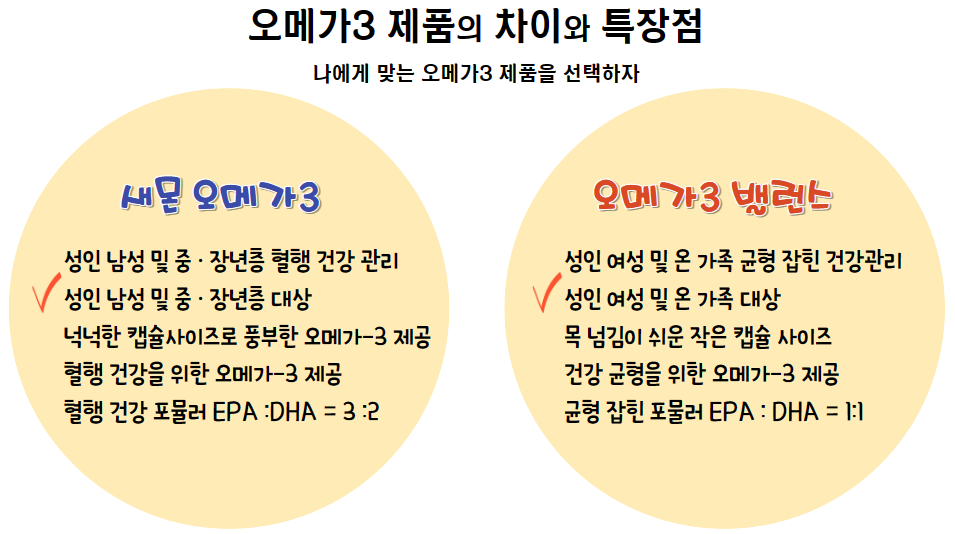 오메가3 제품의 차이와 특장점

나에게 맞는 오메가3 제품을 선택하자

새몬 오메가3

성인 남성 및 중 · 장년층 혈행 건강 관리
✓ 성인 남성 및 중 · 장년층 대상
넉넉한 캡슐사이즈로 풍부한 오메가-3 제공
혈행 건강을 위한 오메가-3 제공
혈행 건강 포뮬러 EPA :DHA = 3 :2

오메가3 밸런스

성인 여성 및 온 가족 균형 잡힌 건강관리
✓ 성인 여성 및 온 가족 대상
목 넘김이 쉬운 작은 캡슐 사이즈
건강 균형을 위한 오메가-3 제공
균형 잡힌 포뮬러 EPA : DHA = 1:1